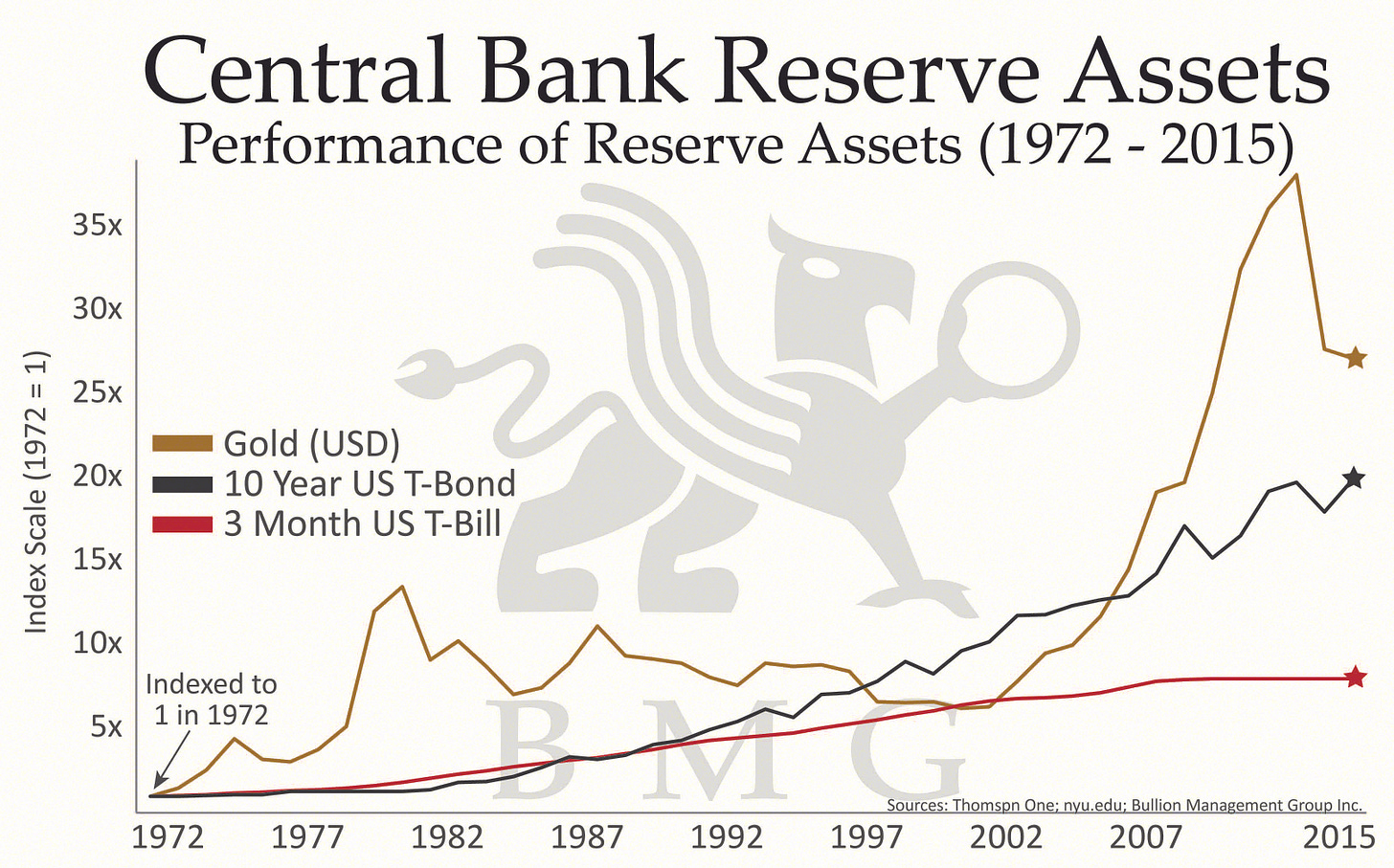 Central Bank Reserve Assets
Performance of Reserve Assets (1972 - 2015)

Index Scale (1972 = 1)

35x
30x
25x
20x
15x
10x
5x

Gold (USD)
10 Year US T-Bond
3 Month US T-Bill

Indexed to 1 in 1972

BMG

Sources: Thomspn One; nyu.edu; Bullion Management Group Inc.

1972 1977 1982 1987 1992 1997 2002 2007 2015